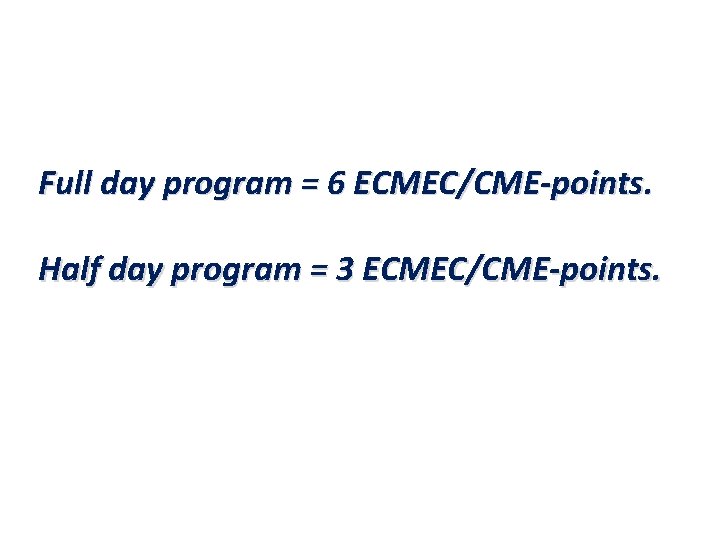 Full day program = 6 ECMEC/CME-points.

Half day program = 3 ECMEC/CME-points.